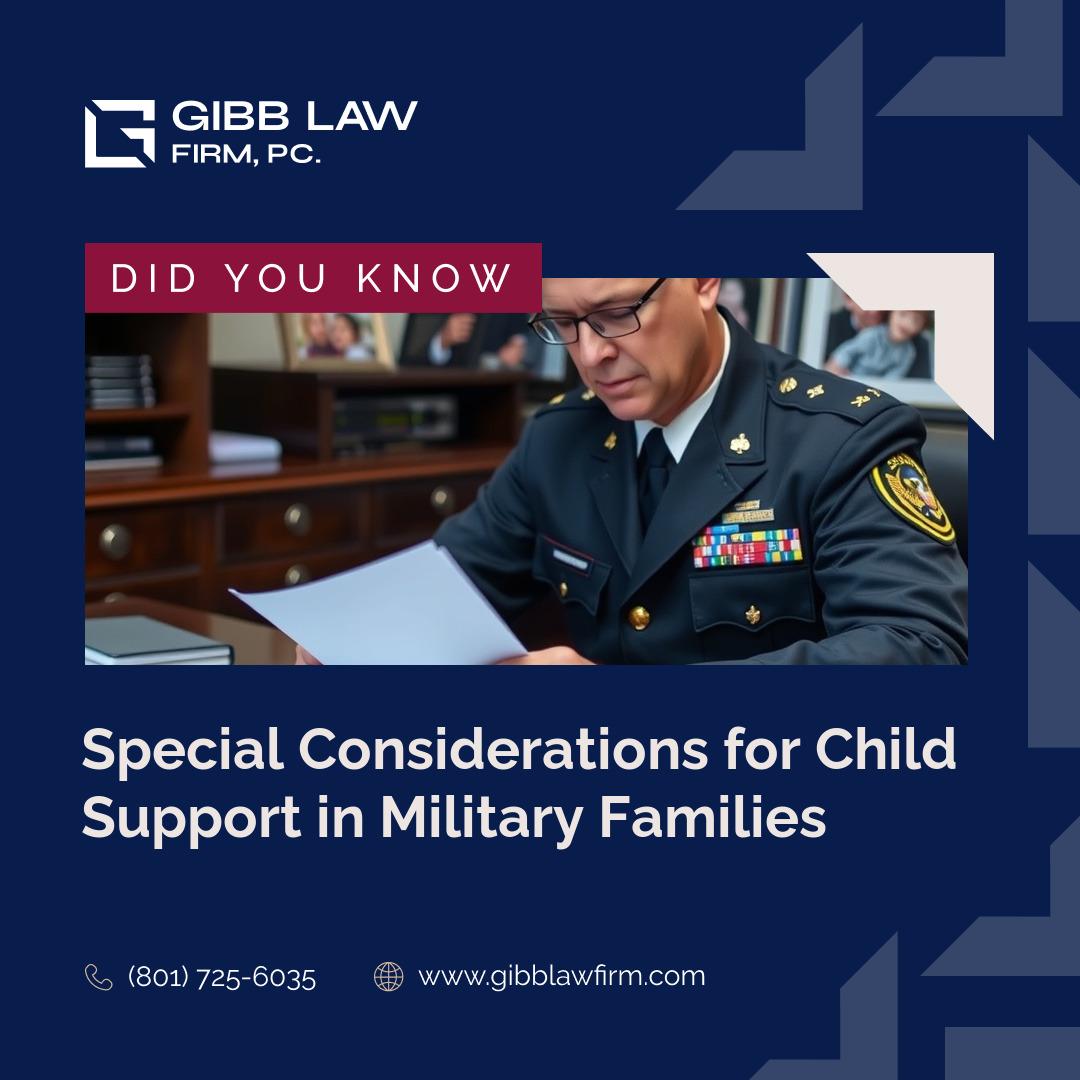 GIBB LAW
FIRM, PC.

DID YOU KNOW

Special Considerations for Child Support in Military Families

(801) 725-6035

www.gibblawfirm.com